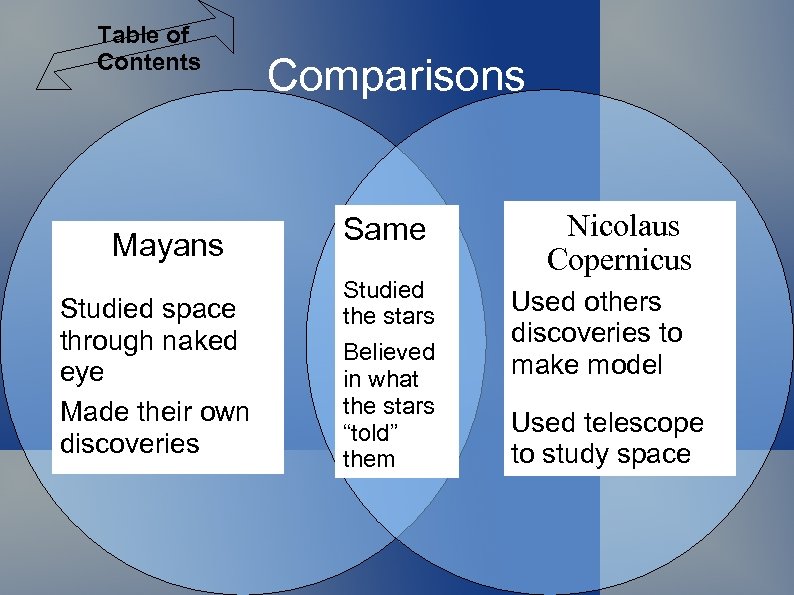 Table of Contents

Comparisons

Mayans

Studied space through naked eye

Made their own discoveries

Same

Studied the stars

Believed in what the stars “told” them

Nicolaus Copernicus

Used others discoveries to make model

Used telescope to study space